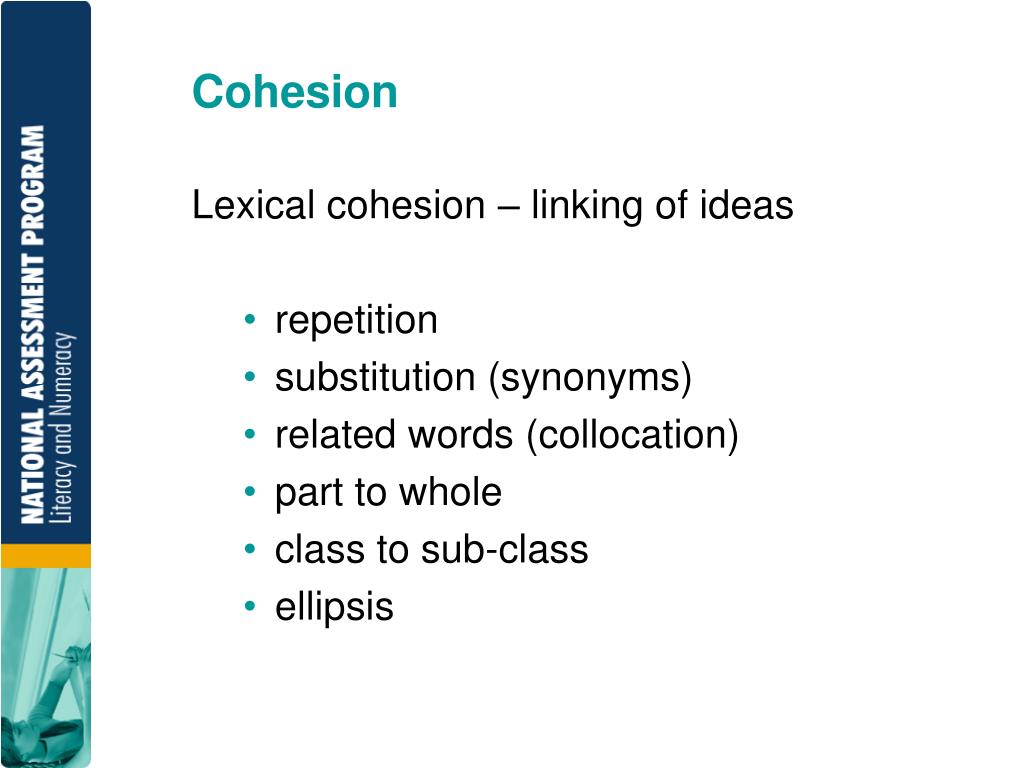 NATIONAL ASSESSMENT PROGRAM
Literacy and Numeracy

Cohesion

Lexical cohesion – linking of ideas

• repetition
• substitution (synonyms)
• related words (collocation)
• part to whole
• class to sub-class
• ellipsis